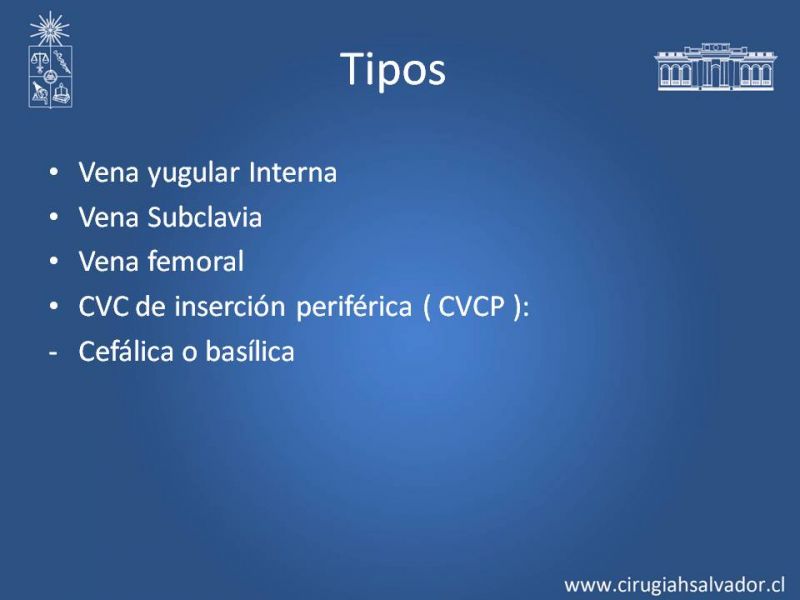 Tipos

• Vena yugular Interna
• Vena Subclavia
• Vena femoral
• CVC de inserción periférica ( CVCP ):
- Cefálica o basílica

www.cirugiahsalvador.cl